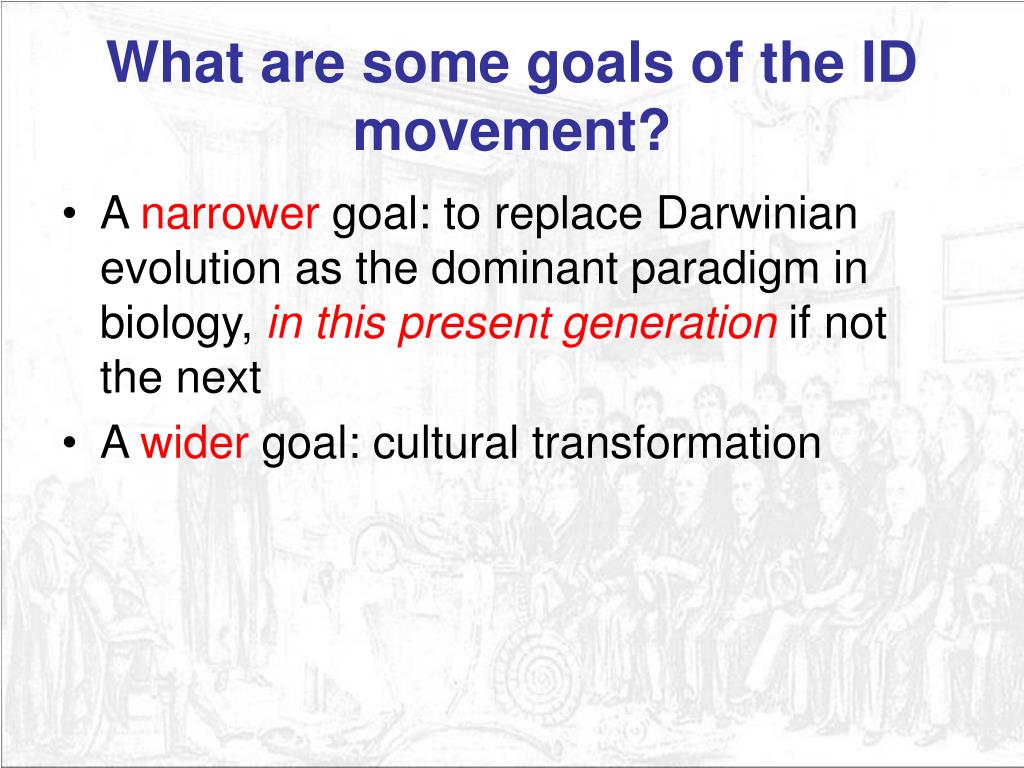 What are some goals of the ID movement?

• A narrower goal: to replace Darwinian evolution as the dominant paradigm in biology, in this present generation if not the next
• A wider goal: cultural transformation